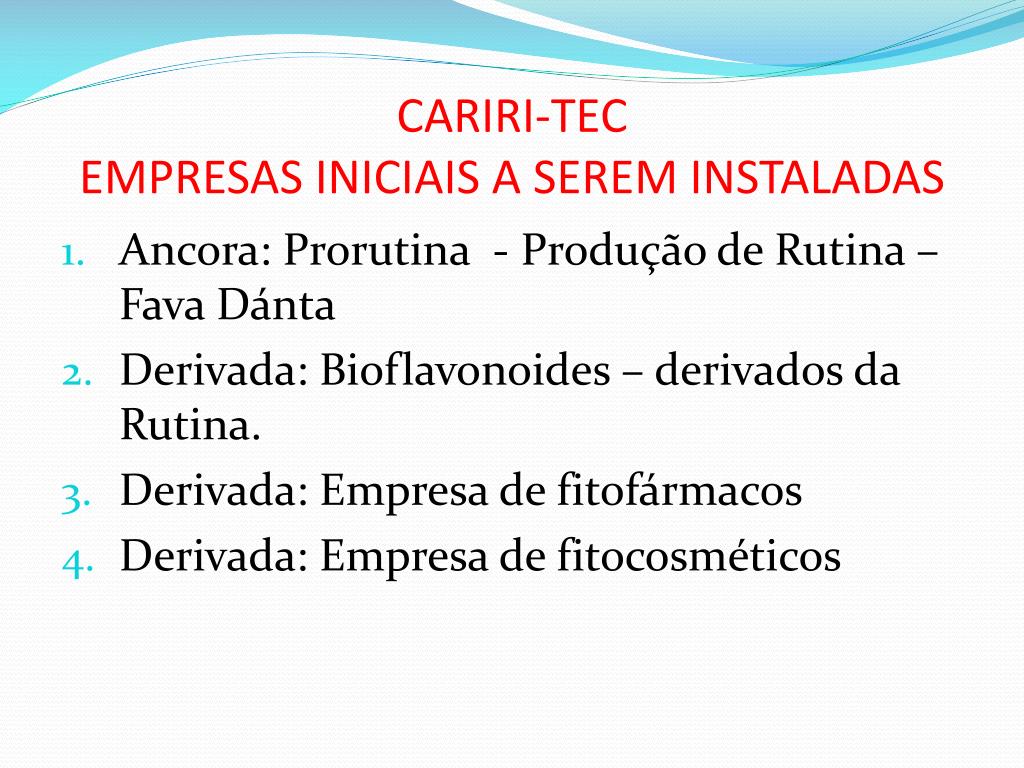 CARIRI-TEC
EMPRESAS INICIAIS A SEREM INSTALADAS

1. Ancora: Prorutina - Produção de Rutina – Fava Dánta
2. Derivada: Bioflavonoides – derivados da Rutina.
3. Derivada: Empresa de fitofármacos
4. Derivada: Empresa de fitocosméticos